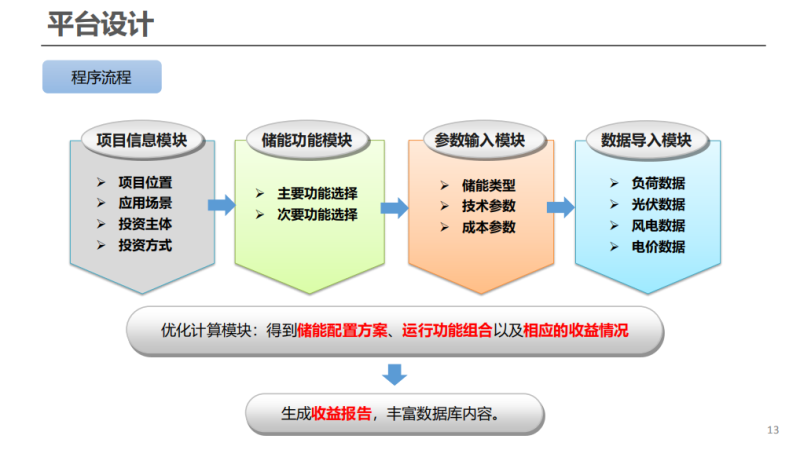 平台设计

程序流程

项目信息模块
➢ 项目位置
➢ 应用场景
➢ 投资主体
➢ 投资方式

储能功能模块
➢ 主要功能选择
➢ 次要功能选择

参数输入模块
➢ 储能类型
➢ 技术参数
➢ 成本参数

数据导入模块
➢ 负荷数据
➢ 光伏数据
➢ 风电数据
➢ 电价数据

优化计算模块：得到储能配置方案、运行功能组合以及相应的收益情况

生成收益报告，丰富数据库内容。

13